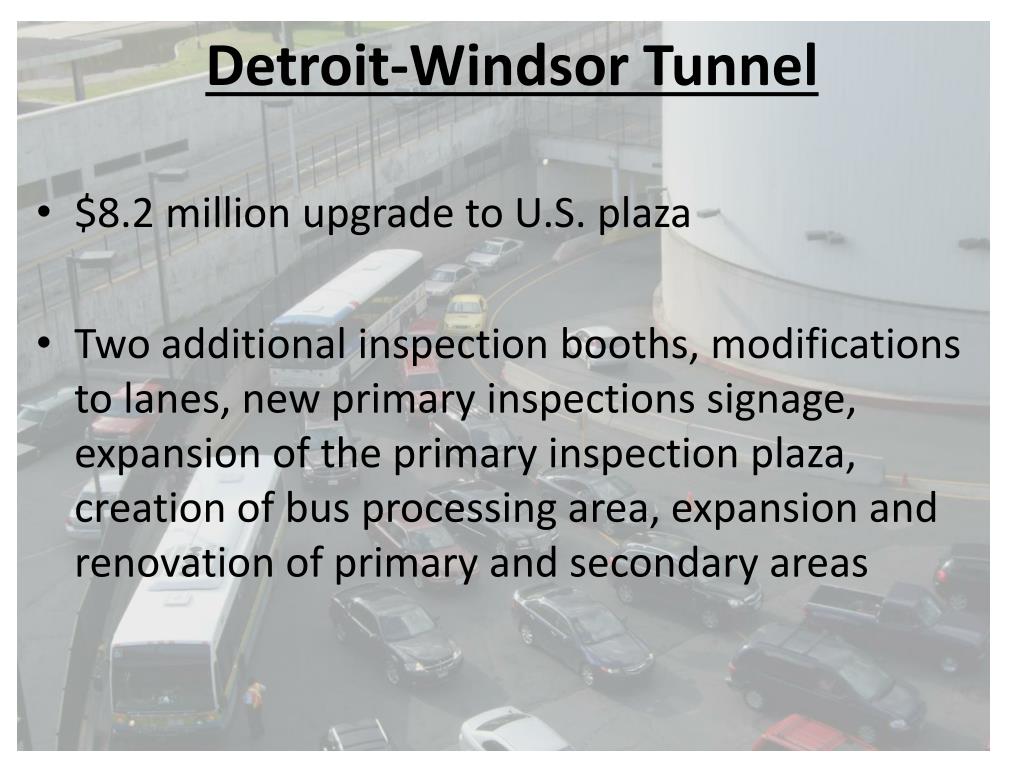 Detroit-Windsor Tunnel

• \$8.2 million upgrade to U.S. plaza

• Two additional inspection booths, modifications to lanes, new primary inspections signage, expansion of the primary inspection plaza, creation of bus processing area, expansion and renovation of primary and secondary areas